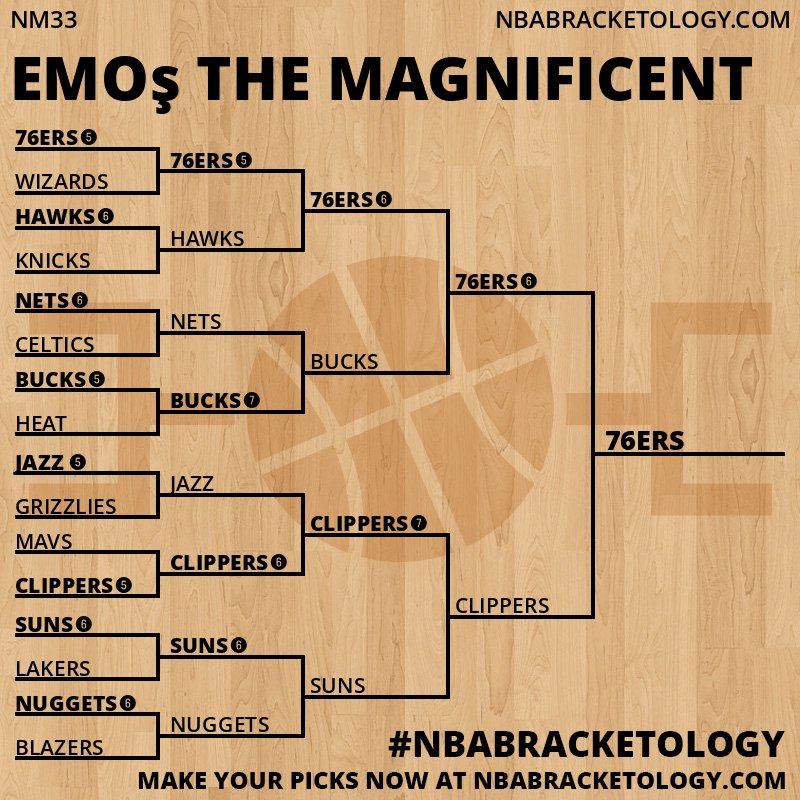 NM33
NBABRACKETOLOGY.COM

EMOş THE MAGNIFICENT

76ERS 5
WIZARDS
HAWKS 6
KNICKS
NETS 6
CELTICS
BUCKS 5
HEAT
JAZZ 5
GRIZZLIES
MAVS
CLIPPERS 5
SUNS 6
LAKERS
NUGGETS 6
BLAZERS

76ERS 5
HAWKS
NETS
BUCKS 7
JAZZ
CLIPPERS 6
SUNS 6
NUGGETS

76ERS 6
BUCKS
CLIPPERS 7
SUNS

76ERS 6
CLIPPERS

76ERS

#NBABRACKETOLOGY
MAKE YOUR PICKS NOW AT NBABRACKETOLOGY.COM